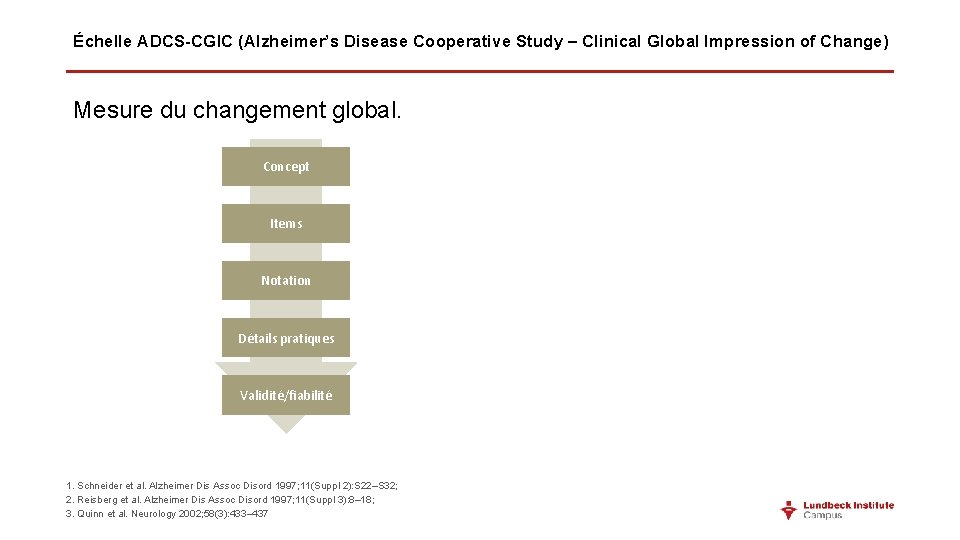 Échelle ADCS-CGIC (Alzheimer's Disease Cooperative Study – Clinical Global Impression of Change)

Mesure du changement global.

Concept

Items

Notation

Détails pratiques

Validité/fiabilité

1. Schneider et al. Alzheimer Dis Assoc Disord 1997;11(Suppl 2):S22–S32;
2. Reisberg et al. Alzheimer Dis Assoc Disord 1997;11(Suppl 3):8–18;
3. Quinn et al. Neurology 2002;58(3):433–437

Lundbeck Institute Campus